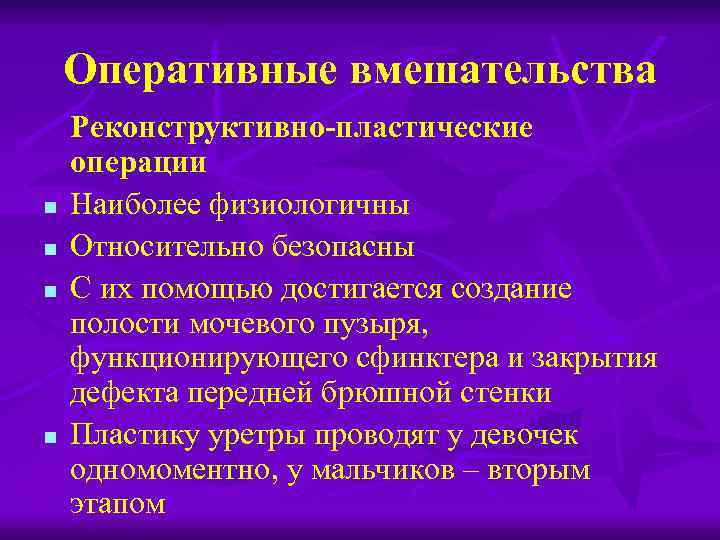 Оперативные вмешательства

Реконструктивно-пластические операции

- Наиболее физиологичны
- Относительно безопасны
- С их помощью достигается создание полости мочевого пузыря, функционирующего сфинктера и закрытия дефекта передней брюшной стенки
- Пластику уретры проводят у девочек одномоментно, у мальчиков – вторым этапом